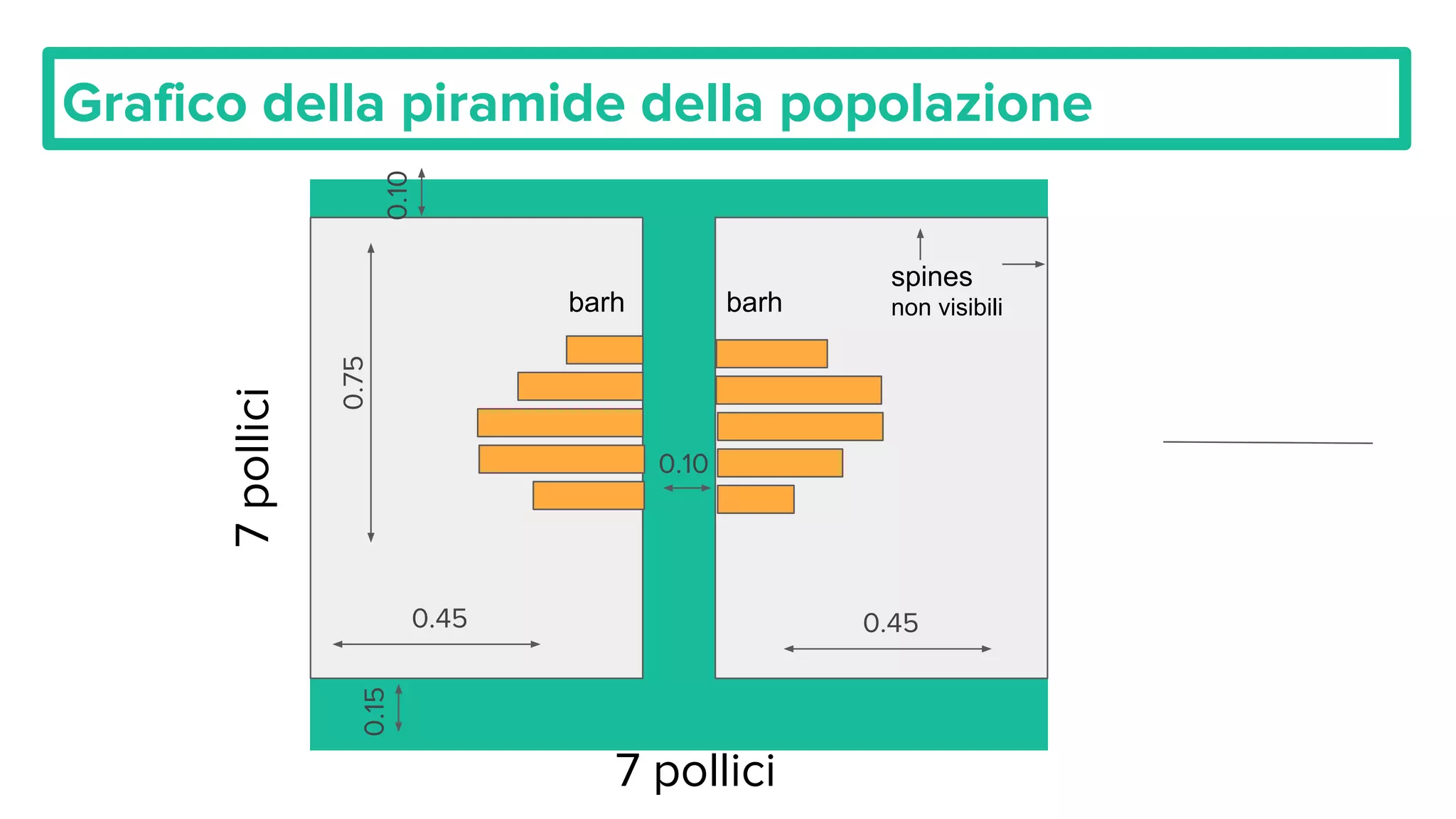 Grafico della piramide della popolazione

0.10

7 pollici

0.75

barh

barh

spines
non visibili

0.10

0.45

0.45

0.15

7 pollici